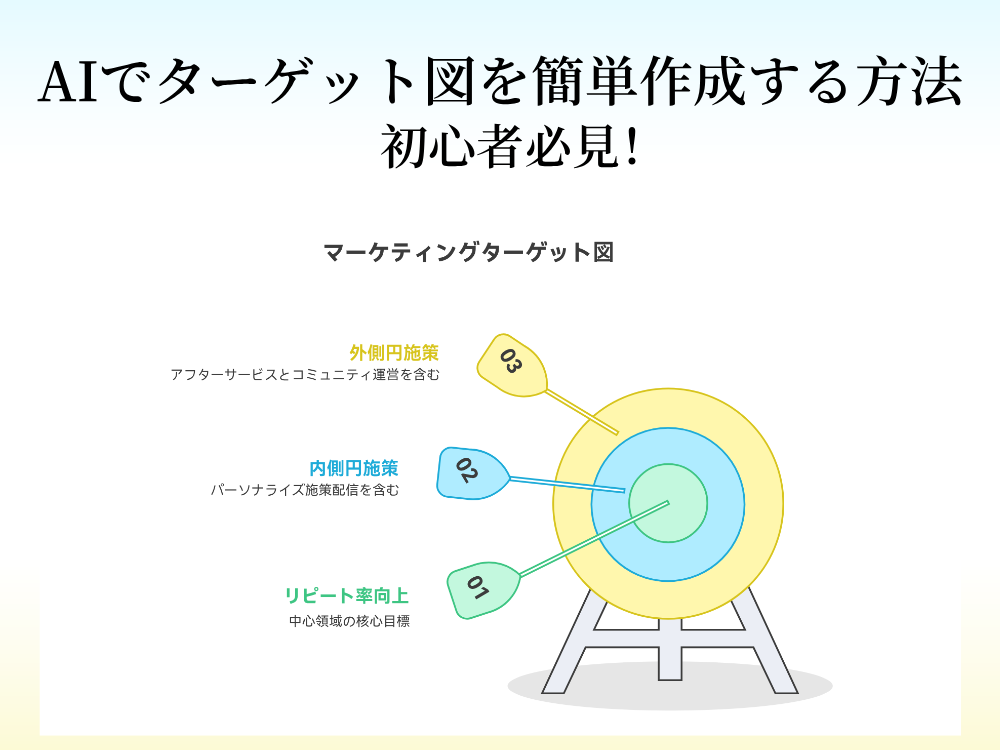 AIでターゲット図を簡単作成する方法
初心者必見!

マーケティングターゲット図

外側円施策
アフターサービスとコミュニティ運営を含む

03

内側円施策
パーソナライズ施策配信を含む

02

リピート率向上
中心領域の核心目標

01